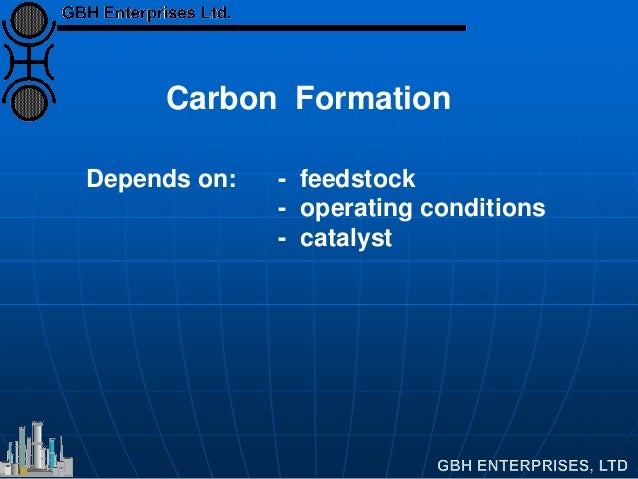 GBH Enterprises Ltd.

Carbon Formation

Depends on: - feedstock
- operating conditions
- catalyst

GBH ENTERPRISES, LTD